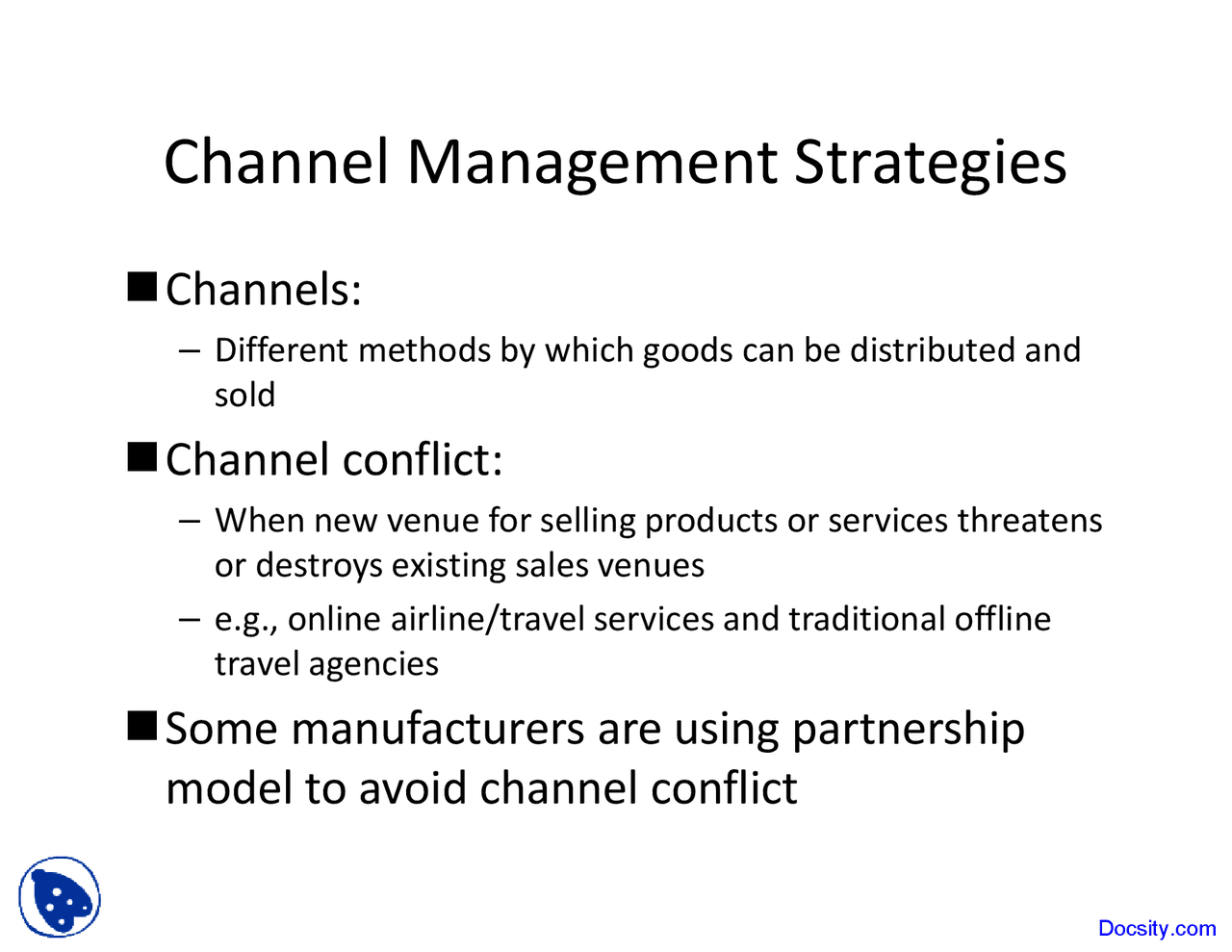 Channel Management Strategies

■ Channels:

– Different methods by which goods can be distributed and sold

■ Channel conflict:

– When new venue for selling products or services threatens or destroys existing sales venues

– e.g., online airline/travel services and traditional offline travel agencies

■ Some manufacturers are using partnership model to avoid channel conflict

Docsity.com